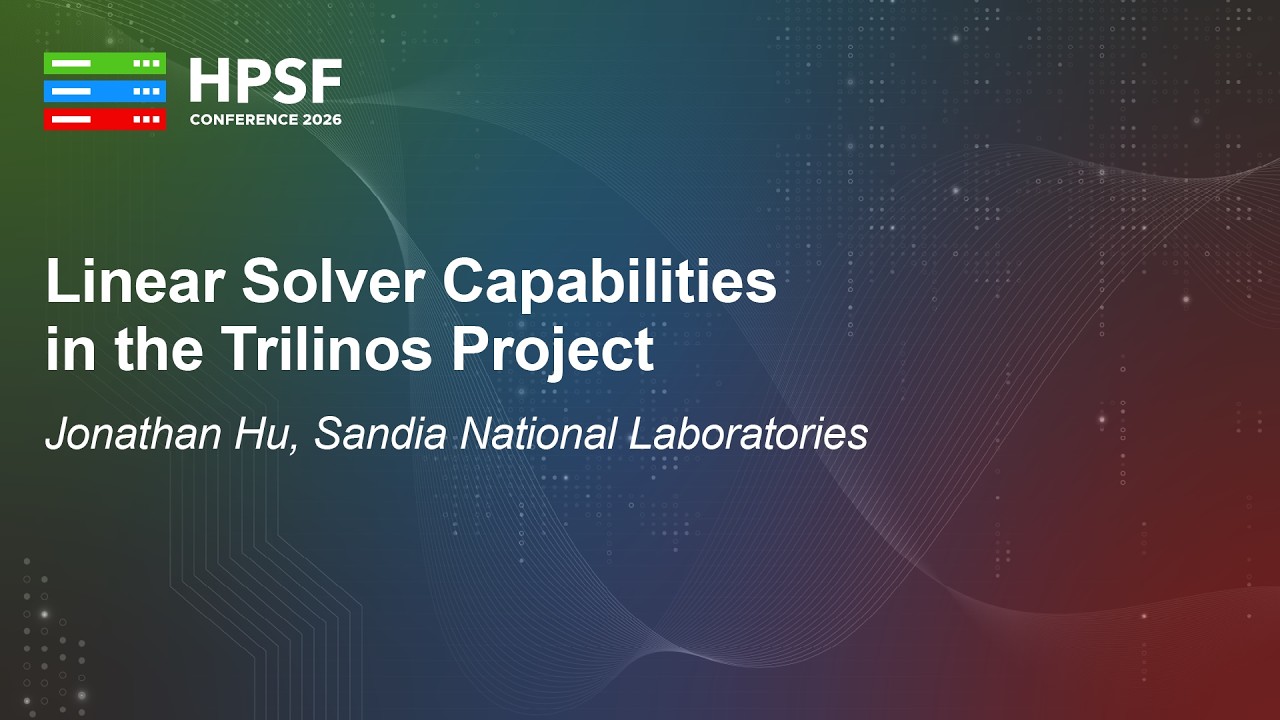 HPSF
CONFERENCE 2026

Linear Solver Capabilities in the Trilinos Project

Jonathan Hu, Sandia National Laboratories